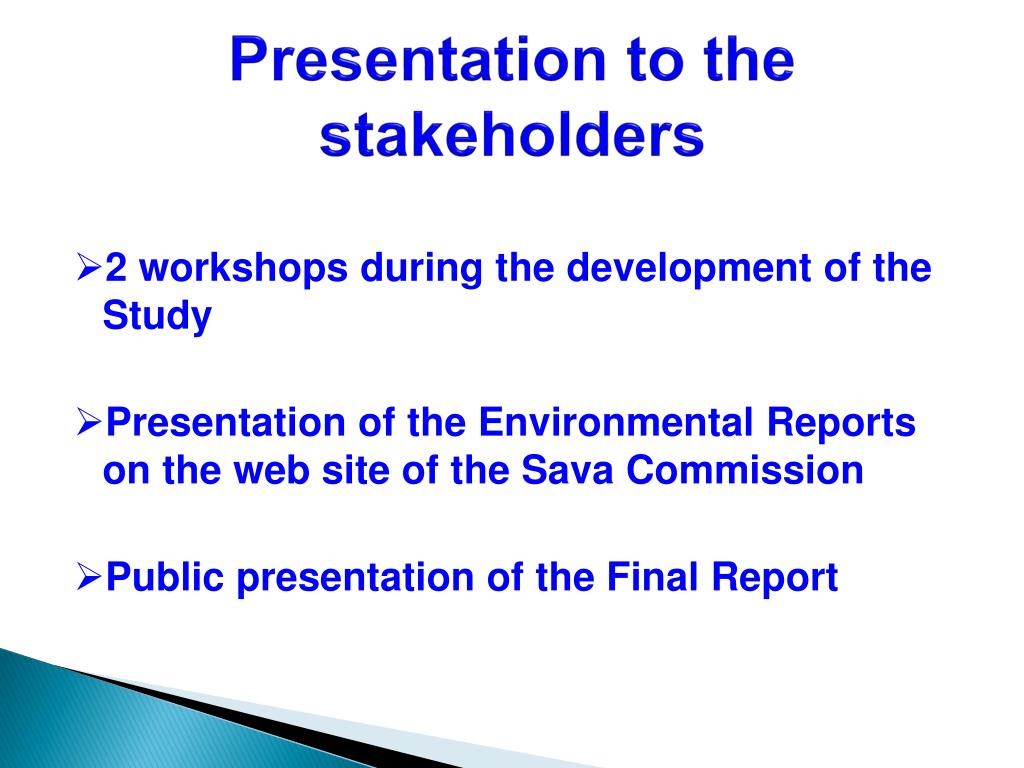 Presentation to the stakeholders

➢2 workshops during the development of the Study

➢Presentation of the Environmental Reports on the web site of the Sava Commission

➢Public presentation of the Final Report